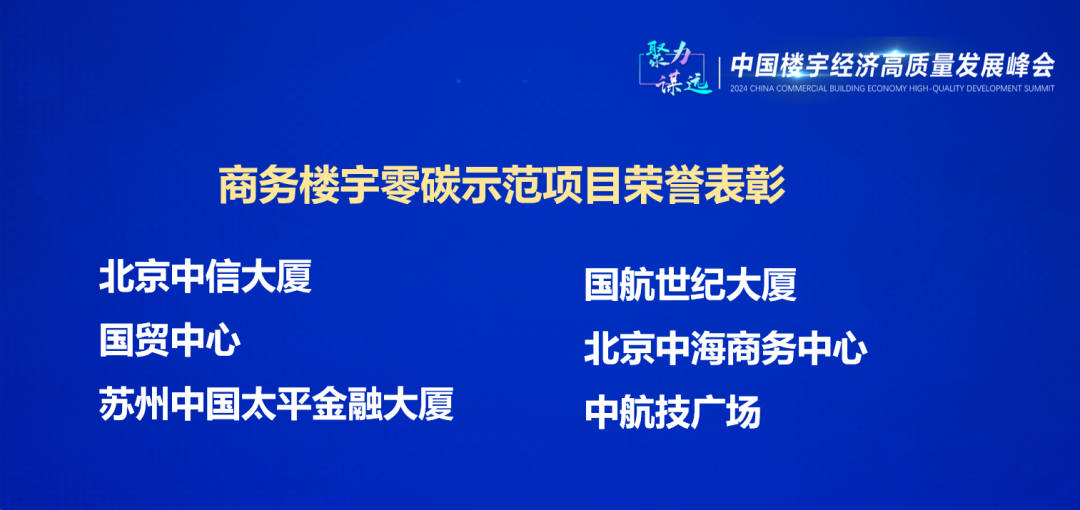 聚力谋远
中国楼宇经济高质量发展峰会
2024 CHINA COMMERCIAL BUILDING ECONOMY HIGH-QUALITY DEVELOPMENT SUMMIT

商务楼宇零碳示范项目荣誉表彰

北京中信大厦
国贸中心
苏州中国太平金融大厦

国航世纪大厦
北京中海商务中心
中航技广场